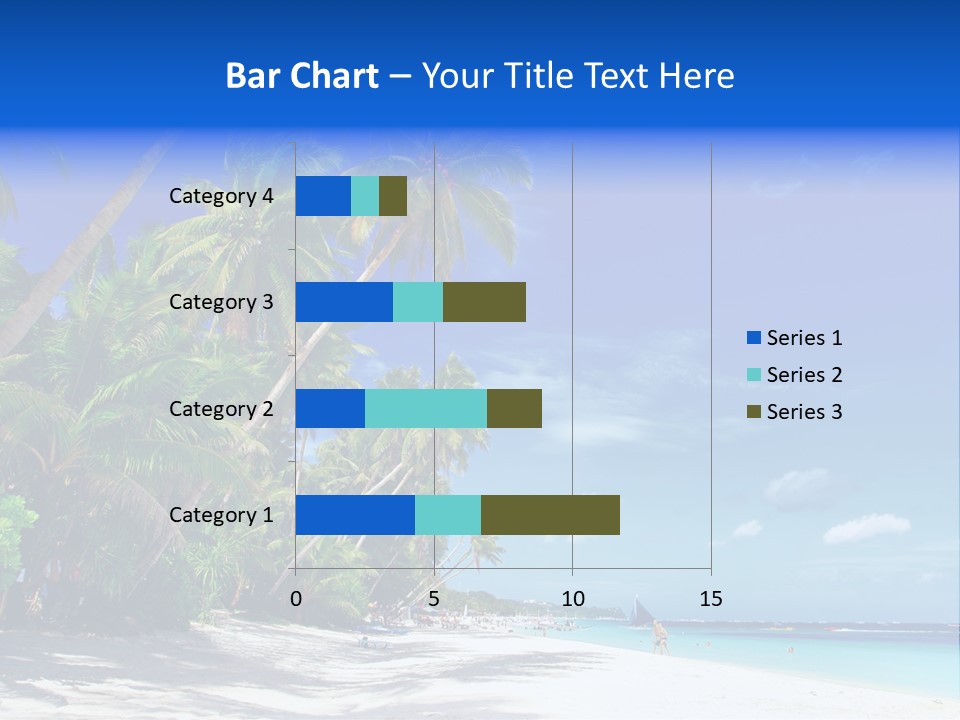 Bar Chart – Your Title Text Here

Category 4
Category 3
Category 2
Category 1

0
5
10
15

Series 1
Series 2
Series 3